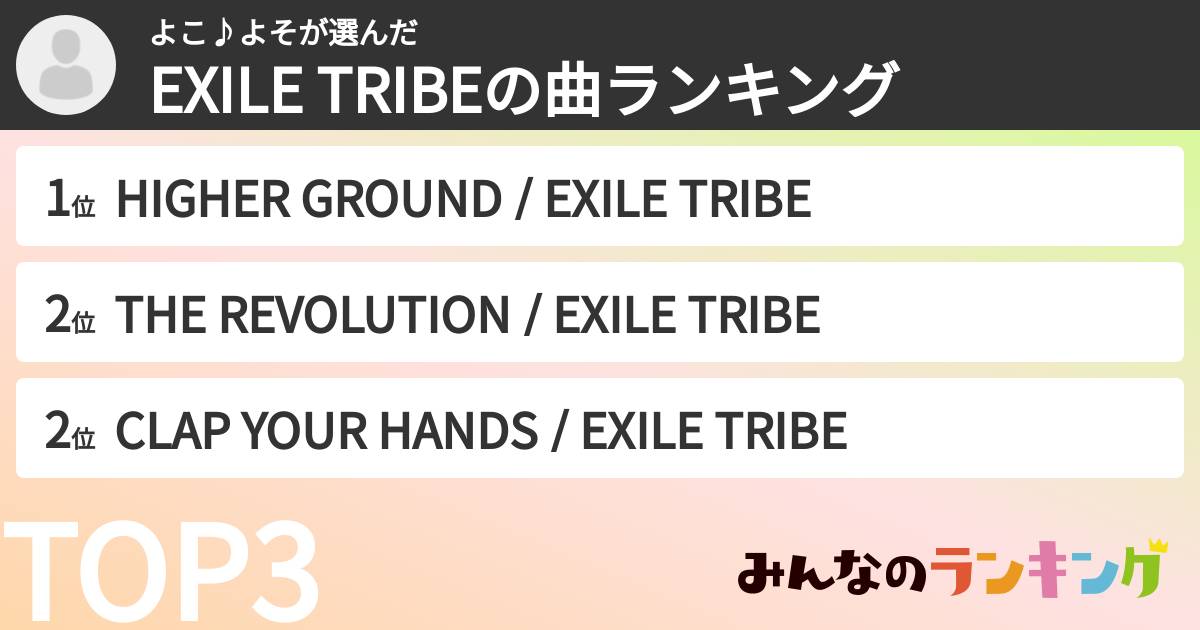 よこ♪よそが選んだ
EXILE TRIBEの曲ランキング

1位 HIGHER GROUND / EXILE TRIBE

2位 THE REVOLUTION / EXILE TRIBE

2位 CLAP YOUR HANDS / EXILE TRIBE

TOP3

みんなのランキング